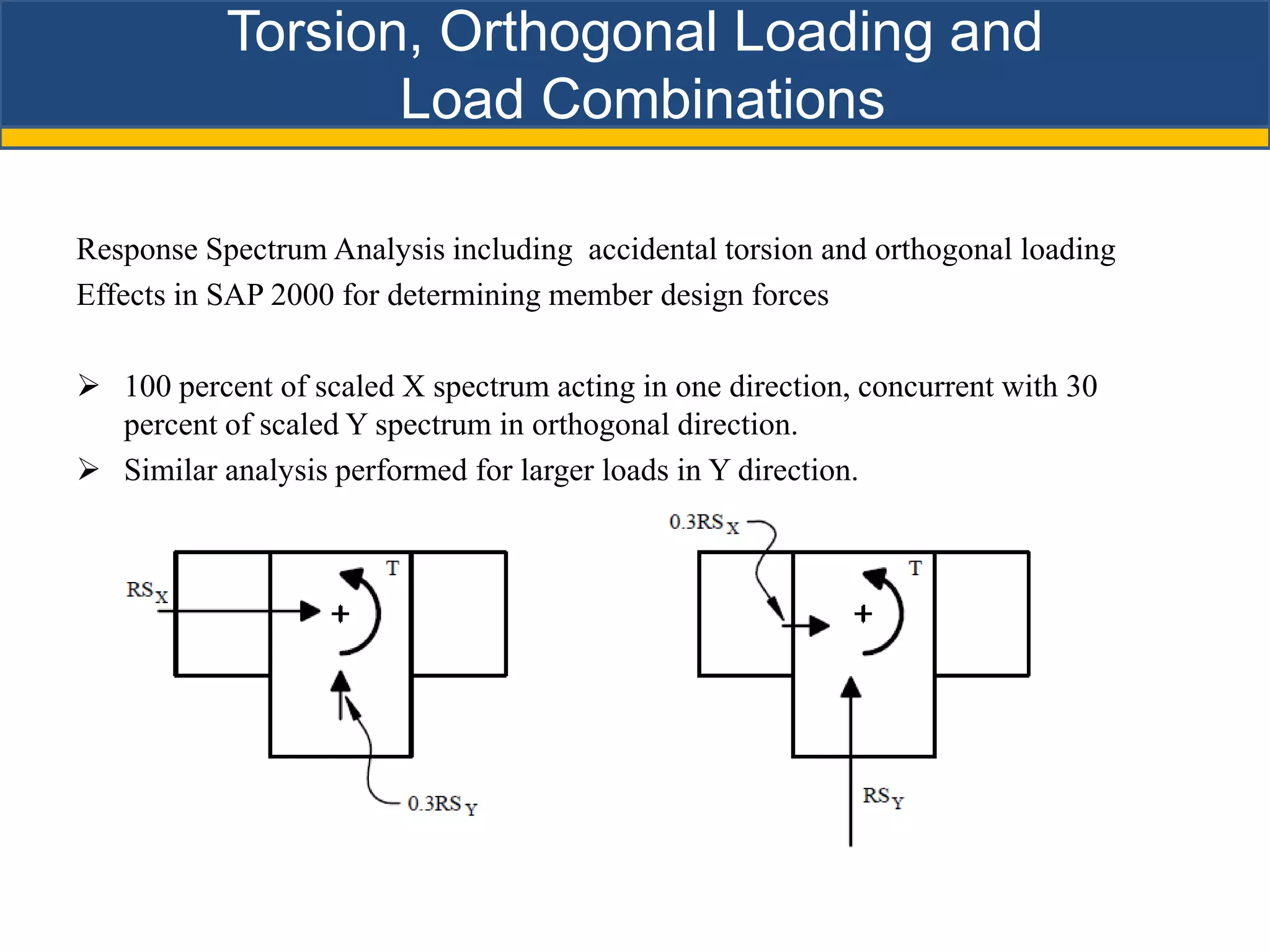 Torsion, Orthogonal Loading and Load Combinations

Response Spectrum Analysis including accidental torsion and orthogonal loading Effects in SAP 2000 for determining member design forces

➢ 100 percent of scaled X spectrum acting in one direction, concurrent with 30 percent of scaled Y spectrum in orthogonal direction.
➢ Similar analysis performed for larger loads in Y direction.

$RS_X$
T
+
$0.3RS_Y$

$0.3RS_X$
T
+
$RS_Y$